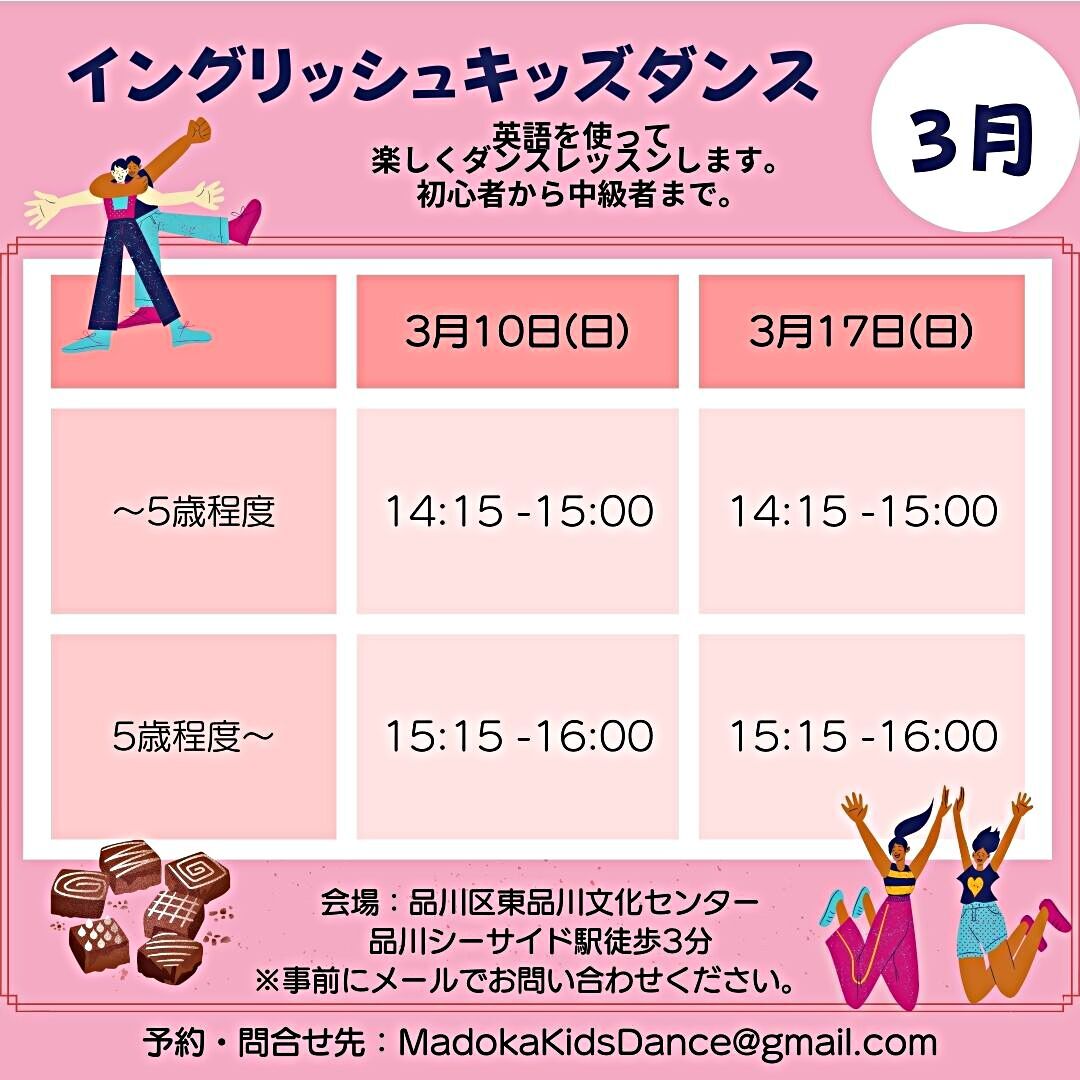 イングリッシュキッズダンス

3月

英語を使って
楽しくダンスレッスンします。
初心者から中級者まで。

| | 3月10日(日) | 3月17日(日) |
|---|---|---|
| ～5歳程度 | 14:15 -15:00 | 14:15 -15:00 |
| 5歳程度～ | 15:15 -16:00 | 15:15 -16:00 |

会場：品川区東品川文化センター
品川シーサイド駅徒歩3分
※事前にメールでお問い合わせください。

予約・問合せ先：MadokaKidsDance@gmail.com